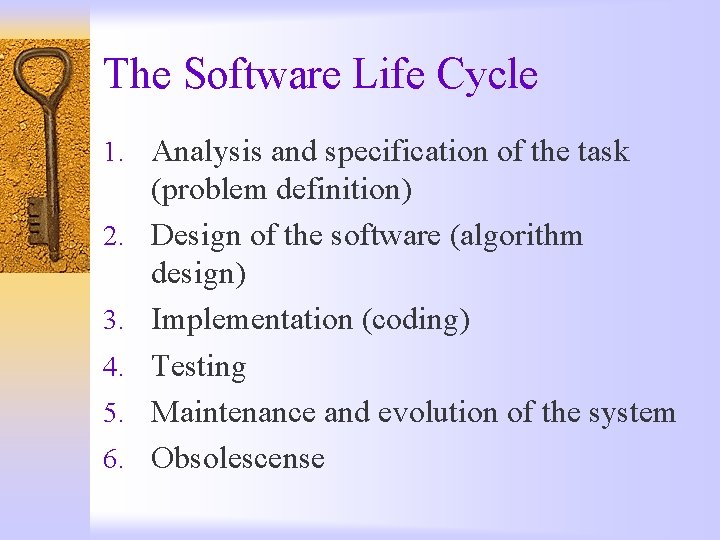 The Software Life Cycle

1. Analysis and specification of the task (problem definition)
2. Design of the software (algorithm design)
3. Implementation (coding)
4. Testing
5. Maintenance and evolution of the system
6. Obsolescense